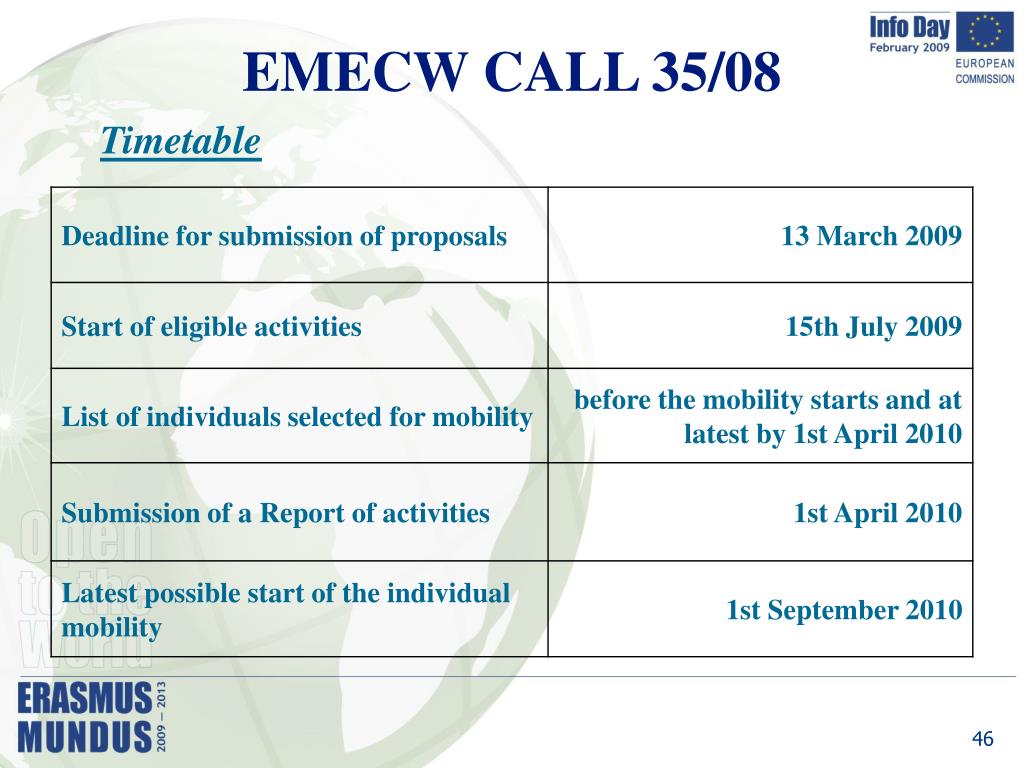 Info Day
February 2009

EUROPEAN COMMISSION

EMECW CALL 35/08

Timetable

| Deadline for submission of proposals | 13 March 2009 |
|---|---|
| Start of eligible activities | 15th July 2009 |
| List of individuals selected for mobility | before the mobility starts and at latest by 1st April 2010 |
| Submission of a Report of activities | 1st April 2010 |
| Latest possible start of the individual mobility | 1st September 2010 |

open to the world

ERASMUS MUNDUS 2009 – 2013

46